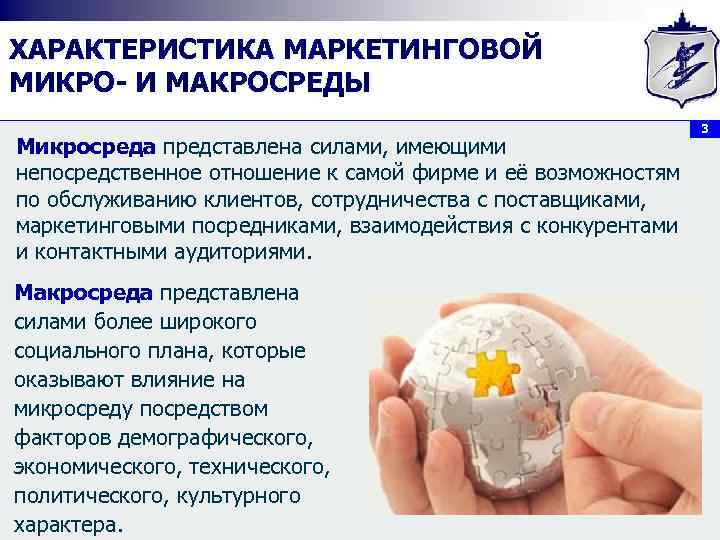 ХАРАКТЕРИСТИКА МАРКЕТИНГОВОЙ МИКРО- И МАКРОСРЕДЫ

3

Микросреда представлена силами, имеющими непосредственное отношение к самой фирме и её возможностям по обслуживанию клиентов, сотрудничества с поставщиками, маркетинговыми посредниками, взаимодействия с конкурентами и контактными аудиториями.

Макросреда представлена силами более широкого социального плана, которые оказывают влияние на микросреду посредством факторов демографического, экономического, технического, политического, культурного характера.